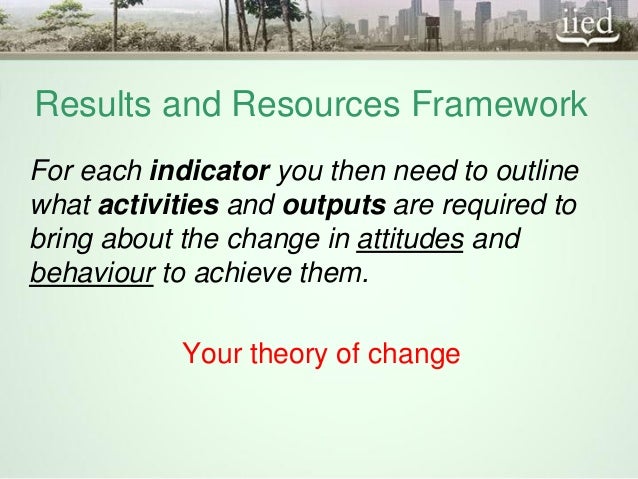 iied

Results and Resources Framework

For each indicator you then need to outline what activities and outputs are required to bring about the change in attitudes and behaviour to achieve them.

Your theory of change